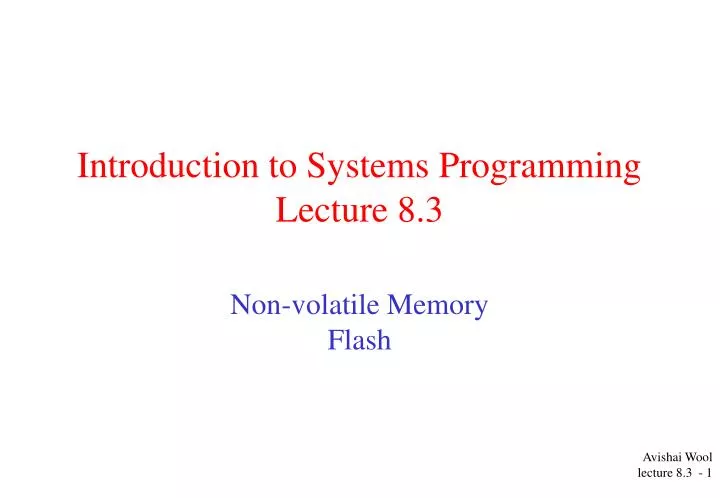 Introduction to Systems Programming
Lecture 8.3

Non-volatile Memory
Flash

Avishai Wool
lecture 8.3 - 1